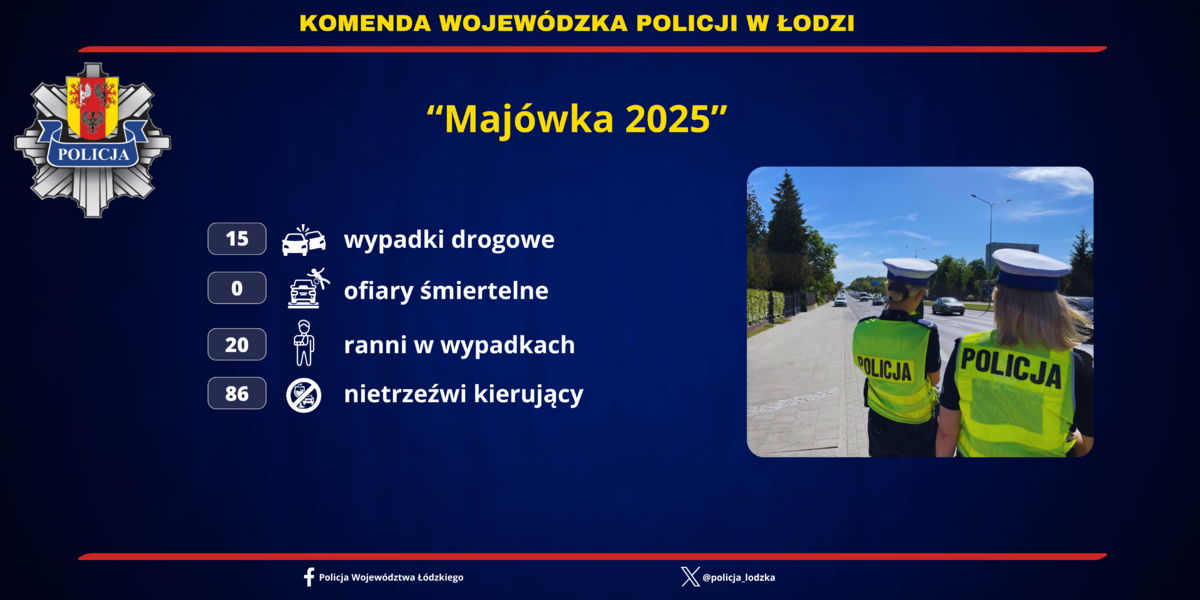 KOMENDA WOJEWÓDZKA POLICJI W ŁODZI

POLICJA

“Majówka 2025”

15 wypadki drogowe

0 ofiary śmiertelne

20 ranni w wypadkach

86 nietrzeźwi kierujący

POLICJA

POLICJA

Policja Województwa Łódzkiego

@policja_lodzka